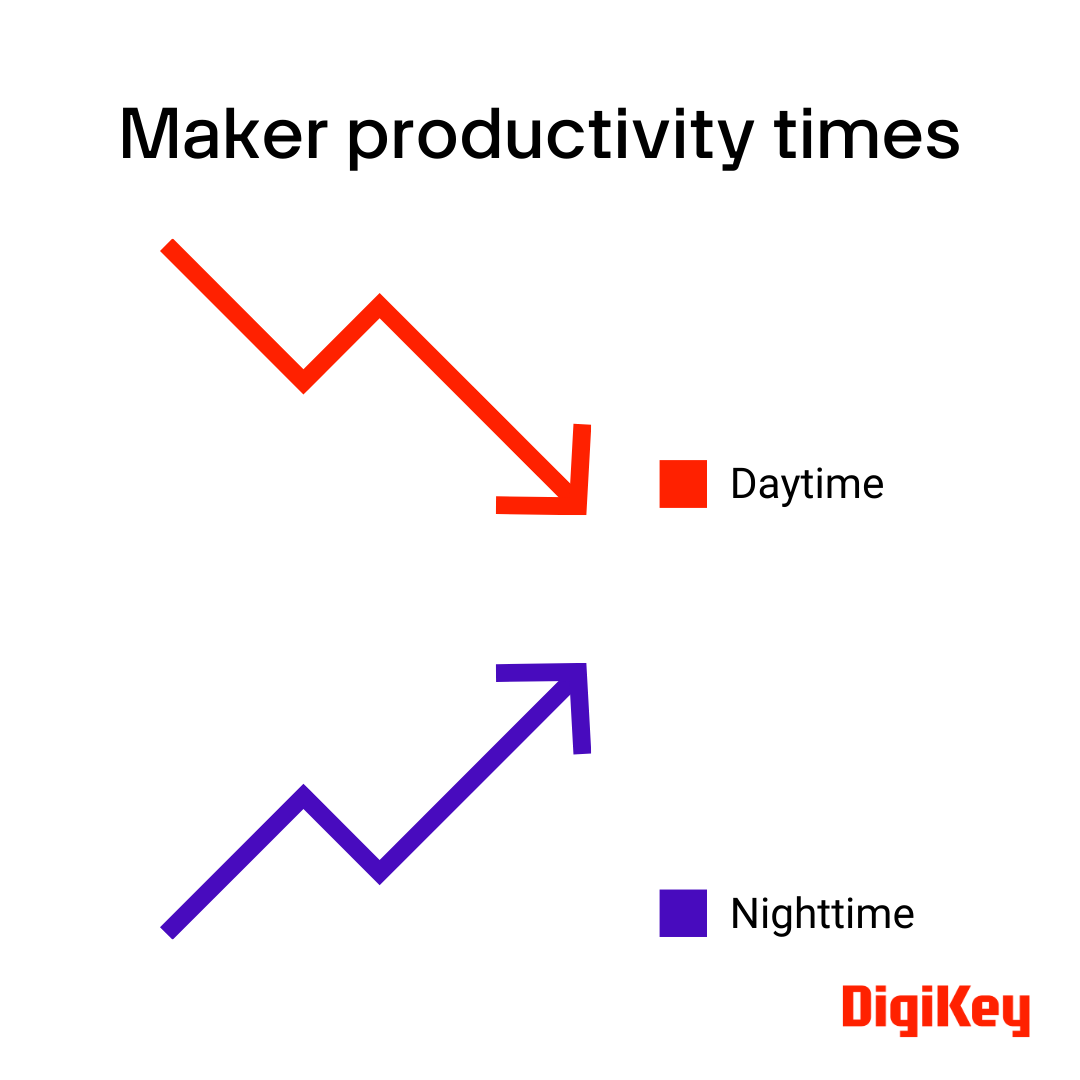 Maker productivity times

Daytime

Nighttime

DigiKey